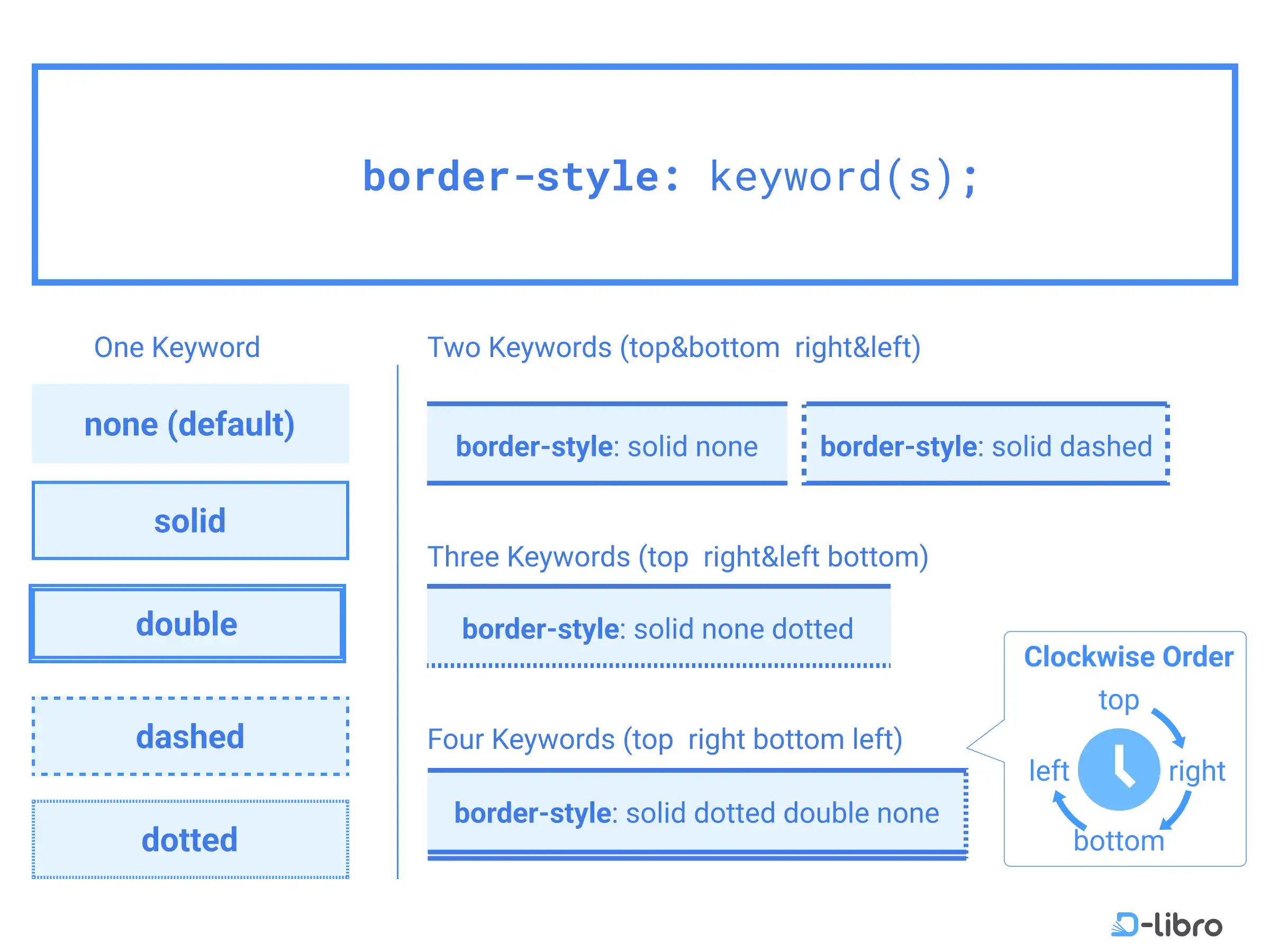 border-style: keyword(s);

One Keyword

none (default)

solid

double

dashed

dotted

Two Keywords (top&bottom right&left)

border-style: solid none

border-style: solid dashed

Three Keywords (top right&left bottom)

border-style: solid none dotted

Four Keywords (top right bottom left)

border-style: solid dotted double none

Clockwise Order

top

left

right

bottom

D-libro